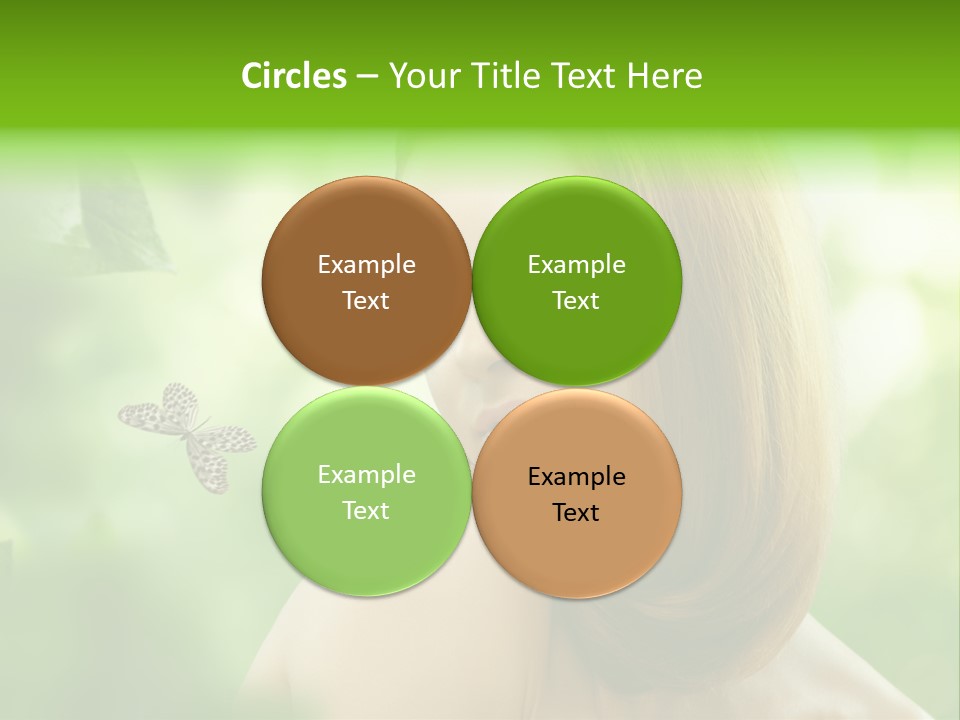 Circles – Your Title Text Here

Example Text

Example Text

Example Text

Example Text